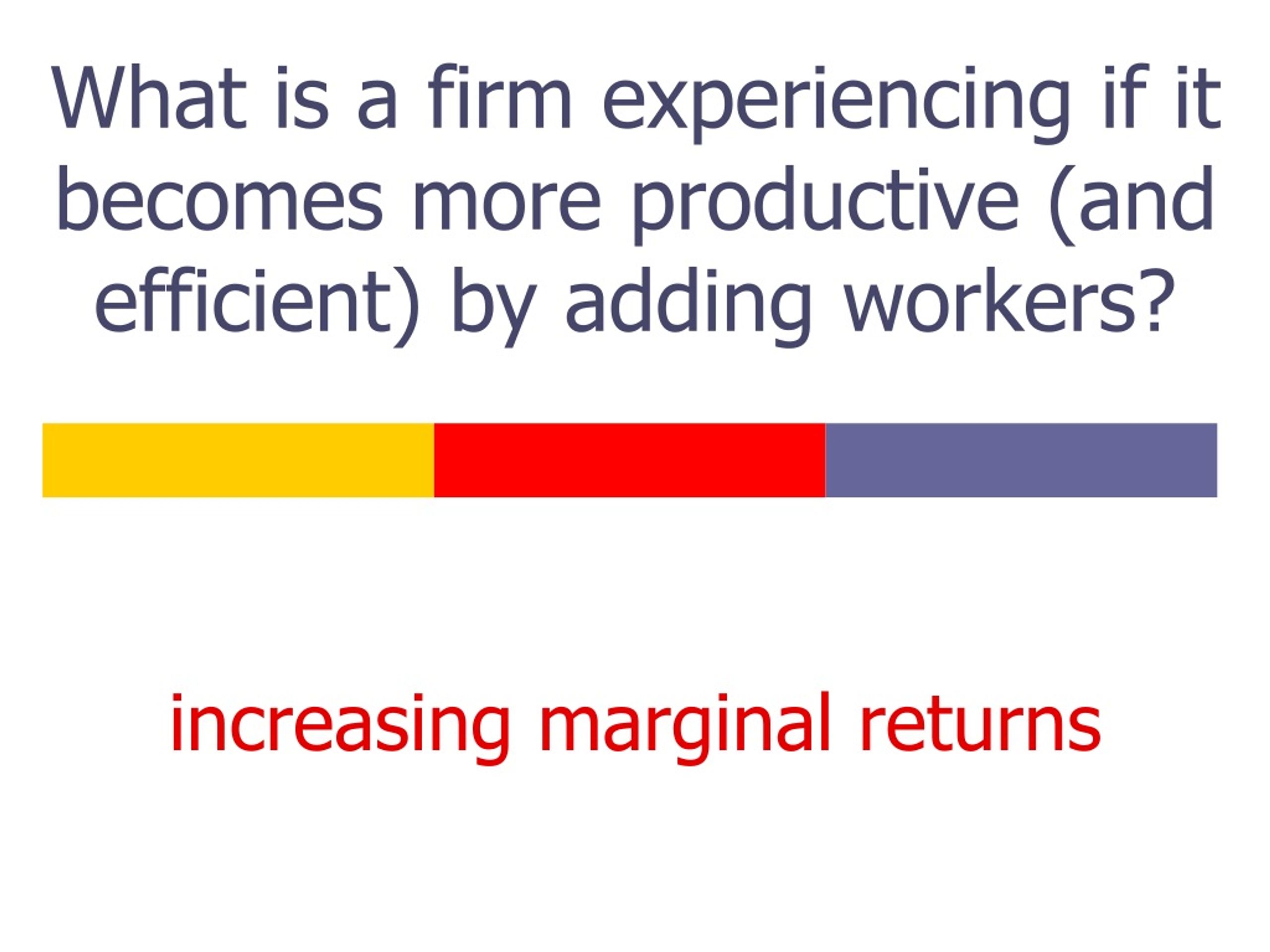 What is a firm experiencing if it becomes more productive (and efficient) by adding workers?

increasing marginal returns